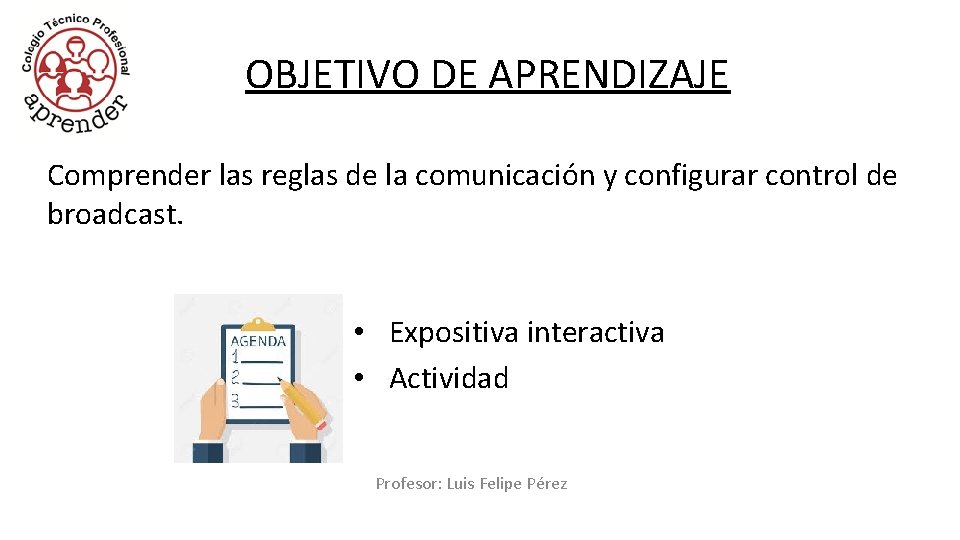 Colegio Técnico Profesional
aprender

OBJETIVO DE APRENDIZAJE

Comprender las reglas de la comunicación y configurar control de broadcast.

AGENDA
1
2
3

• Expositiva interactiva
• Actividad

Profesor: Luis Felipe Pérez